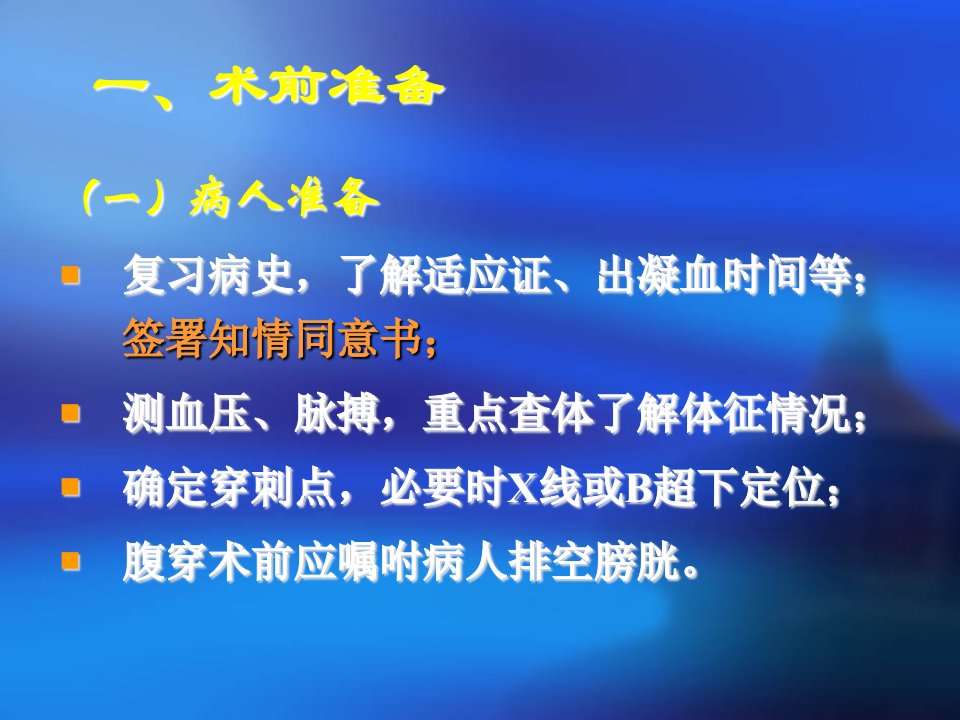 一、术前准备

（一）病人准备

- 复习病史，了解适应证、出凝血时间等；签署知情同意书；
- 测血压、脉搏，重点查体了解体征情况；
- 确定穿刺点，必要时X线或B超下定位；
- 腹穿术前应嘱咐病人排空膀胱。